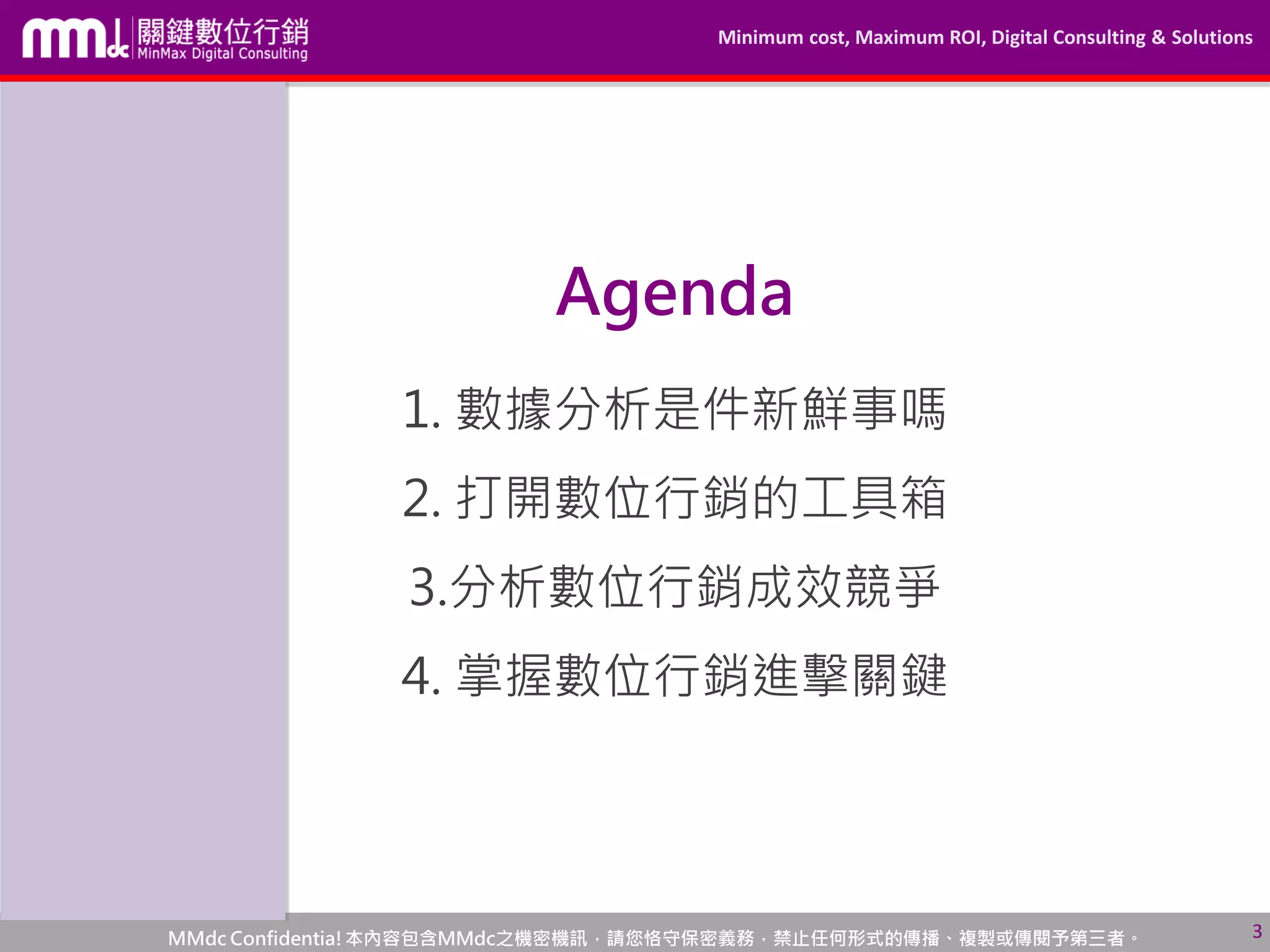 mmdc 關鍵數位行銷 MinMax Digital Consulting

Minimum cost, Maximum ROI, Digital Consulting & Solutions

Agenda

1. 數據分析是件新鮮事嗎

2. 打開數位行銷的工具箱

3.分析數位行銷成效競爭

4. 掌握數位行銷進擊關鍵

MMdc Confidentia! 本內容包含MMdc之機密機訊，請您恪守保密義務，禁止任何形式的傳播、複製或傳閱予第三者。

3